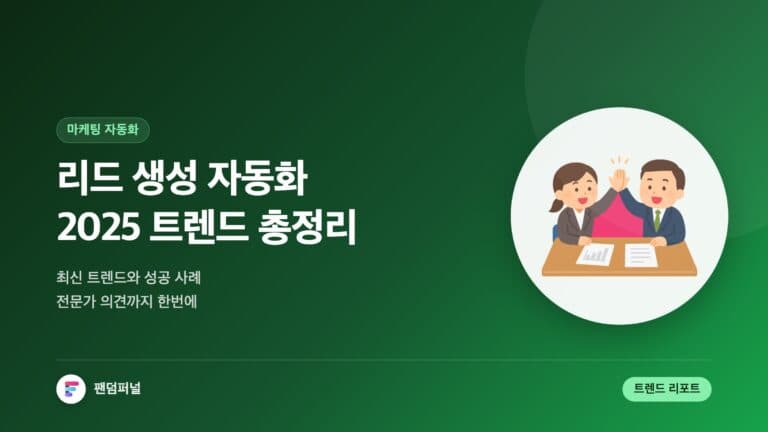 마케팅 자동화

리드 생성 자동화
2025 트렌드 총정리

최신 트렌드와 성공 사례
전문가 의견까지 한번에

팬덤퍼널

트렌드 리포트